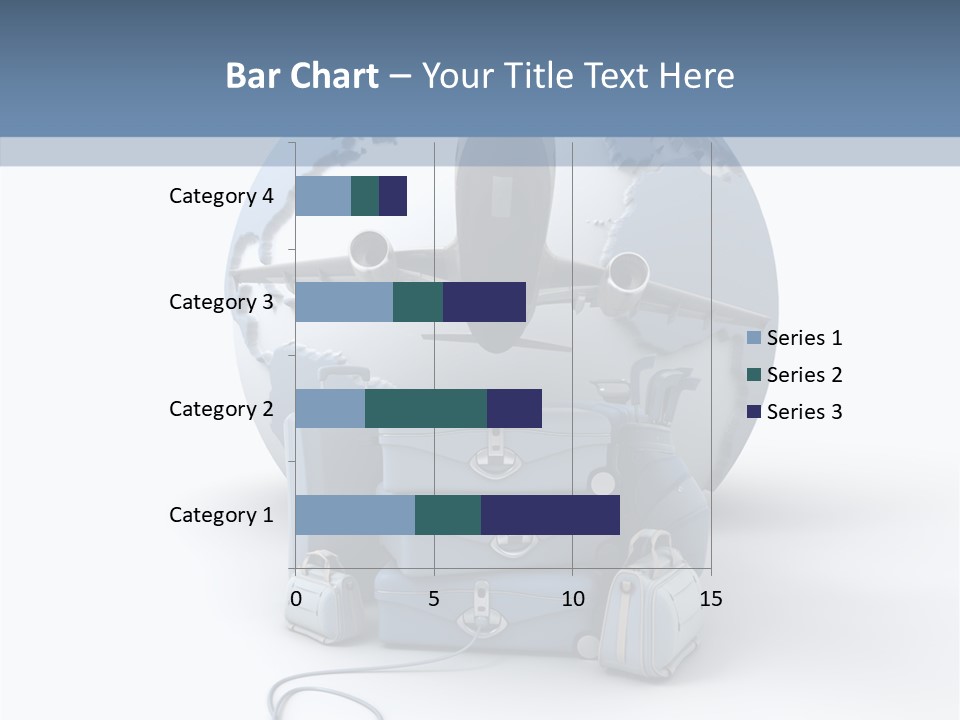 Bar Chart – Your Title Text Here

Category 4
Category 3
Category 2
Category 1

0
5
10
15

Series 1
Series 2
Series 3